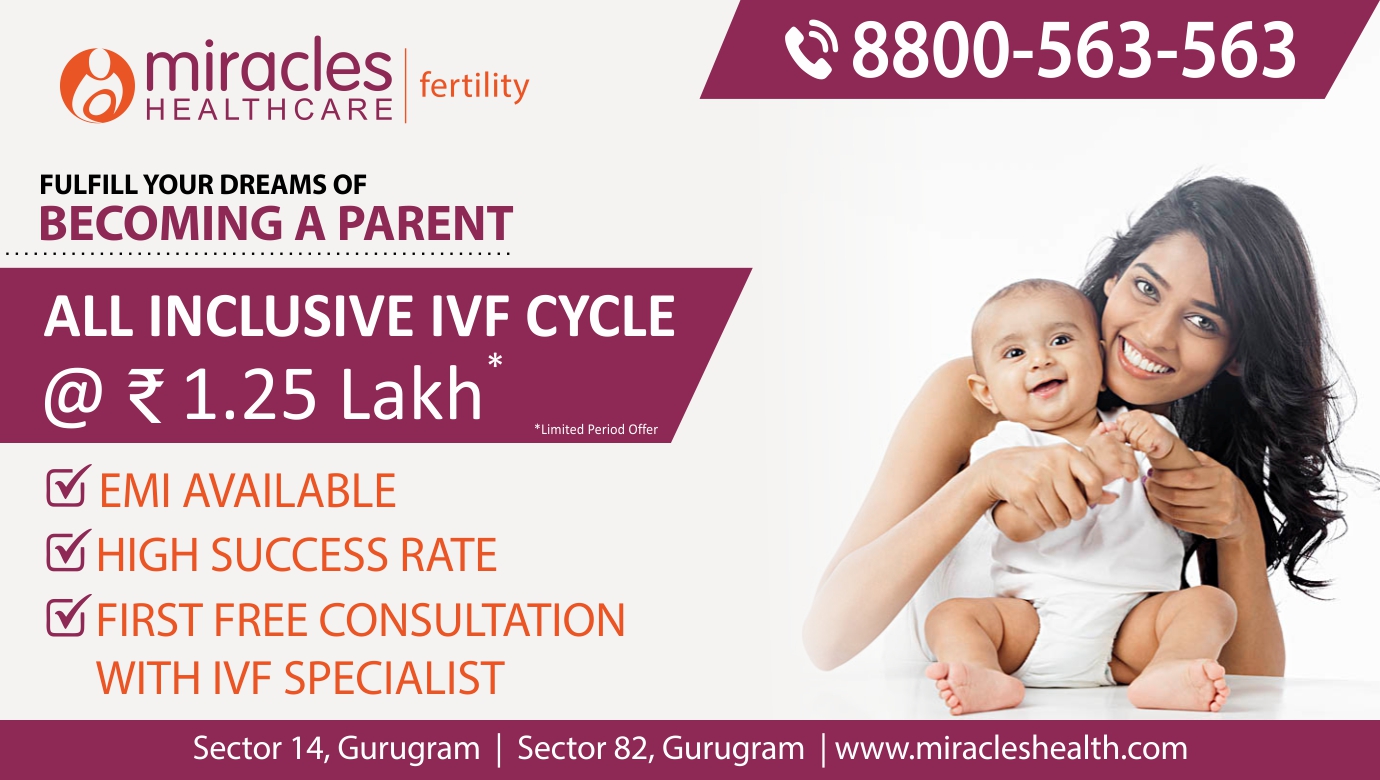 miracles HEALTHCARE | fertility

8800-563-563

FULFILL YOUR DREAMS OF
BECOMING A PARENT

ALL INCLUSIVE IVF CYCLE
@ ₹ 1.25 Lakh*
*Limited Period Offer

EMI AVAILABLE
HIGH SUCCESS RATE
FIRST FREE CONSULTATION WITH IVF SPECIALIST

Sector 14, Gurugram | Sector 82, Gurugram | www.miracleshealth.com